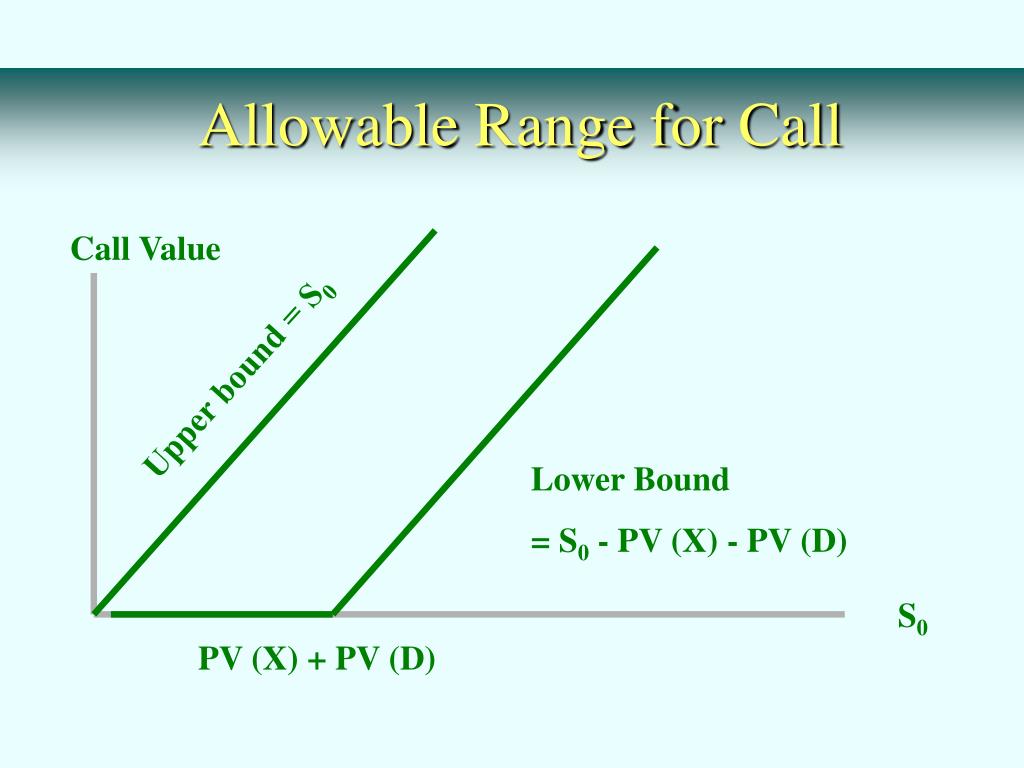 Allowable Range for Call

Call Value

Upper bound = $S_0$

Lower Bound

= $S_0$ - PV (X) - PV (D)

$S_0$

PV (X) + PV (D)